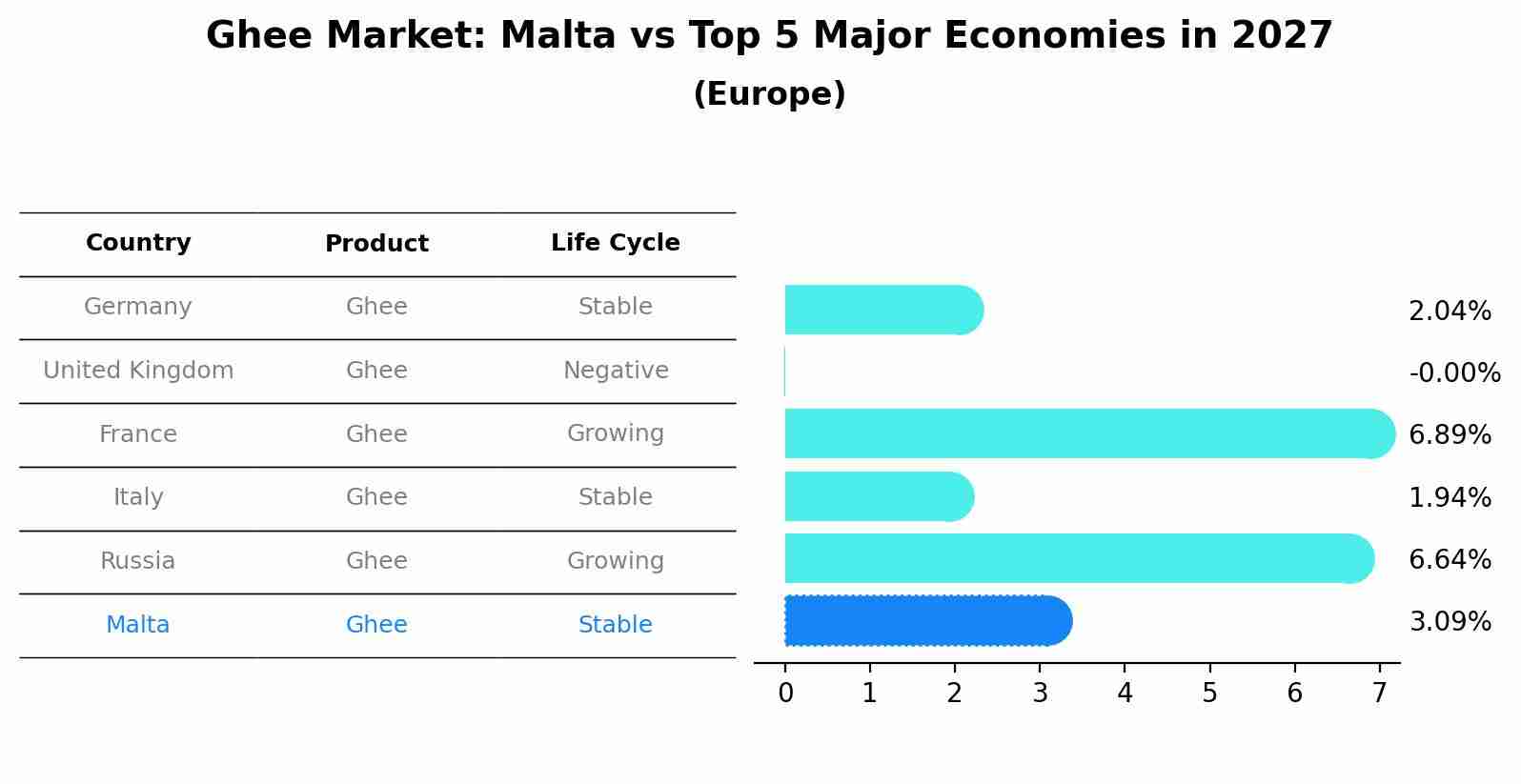 Ghee Market: Malta vs Top 5 Major Economies in 2027
(Europe)

| Country | Product | Life Cycle |
|---|---|---|
| Germany | Ghee | Stable |
| United Kingdom | Ghee | Negative |
| France | Ghee | Growing |
| Italy | Ghee | Stable |
| Russia | Ghee | Growing |
| Malta | Ghee | Stable |

2.04%
-0.00%
6.89%
1.94%
6.64%
3.09%

0 1 2 3 4 5 6 7